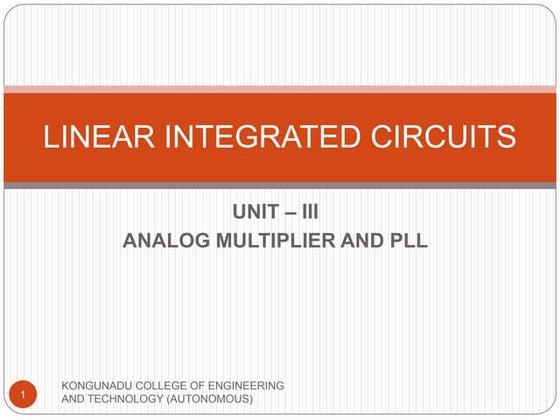 LINEAR INTEGRATED CIRCUITS

UNIT – III
ANALOG MULTIPLIER AND PLL

1

KONGUNADU COLLEGE OF ENGINEERING AND TECHNOLOGY (AUTONOMOUS)